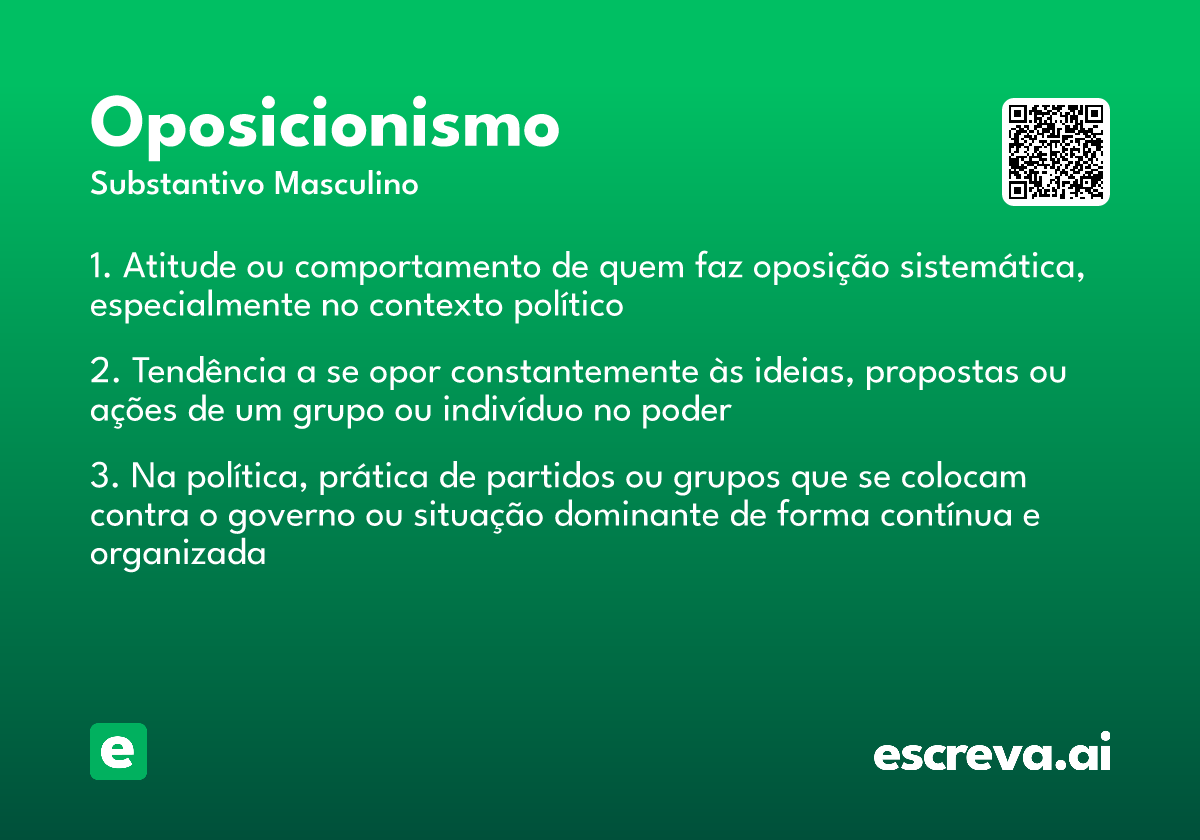 Oposicionismo
Substantivo Masculino

1. Atitude ou comportamento de quem faz oposição sistemática, especialmente no contexto político

2. Tendência a se opor constantemente às ideias, propostas ou ações de um grupo ou indivíduo no poder

3. Na política, prática de partidos ou grupos que se colocam contra o governo ou situação dominante de forma contínua e organizada

e

escreva.ai